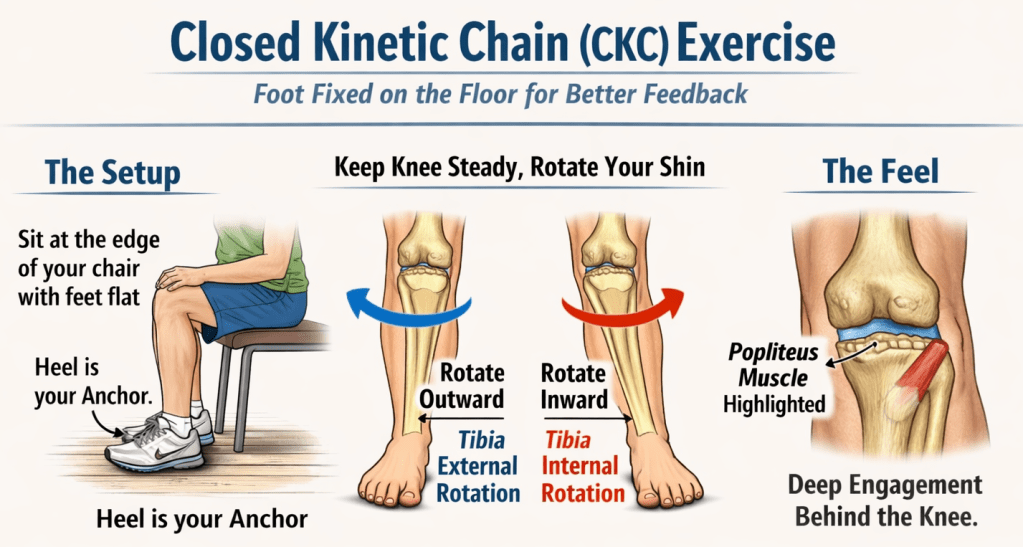 Closed Kinetic Chain (CKC) Exercise

Foot Fixed on the Floor for Better Feedback

The Setup

Sit at the edge of your chair with feet flat

Heel is your Anchor.

Heel is your Anchor

Keep Knee Steady, Rotate Your Shin

Rotate Outward

Tibia External Rotation

Rotate Inward

Tibia Internal Rotation

The Feel

Popliteus Muscle Highlighted

Deep Engagement Behind the Knee.